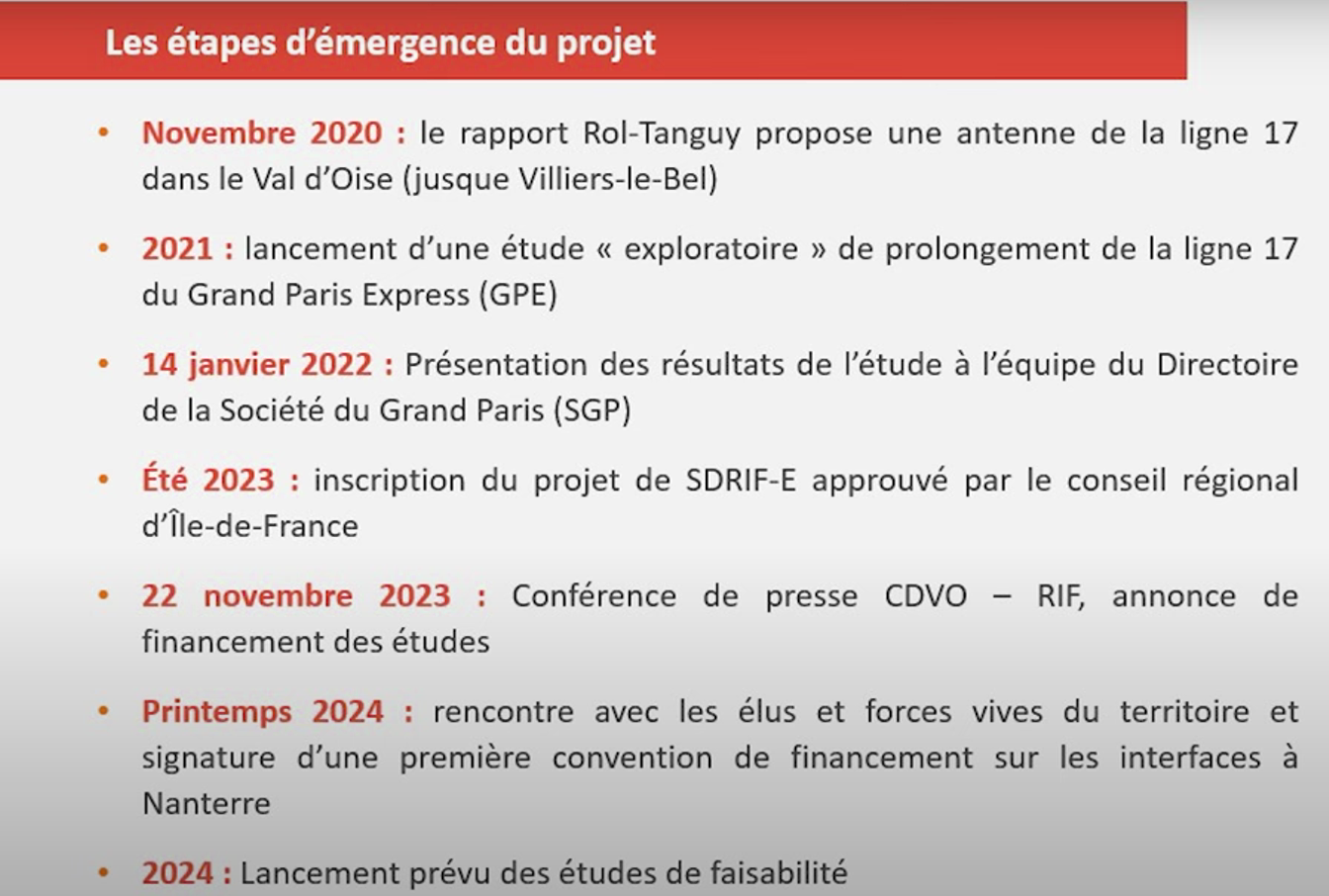 Les étapes d'émergence du projet

• Novembre 2020 : le rapport Rol-Tanguy propose une antenne de la ligne 17 dans le Val d'Oise (jusque Villiers-le-Bel)

• 2021 : lancement d'une étude « exploratoire » de prolongement de la ligne 17 du Grand Paris Express (GPE)

• 14 janvier 2022 : Présentation des résultats de l'étude à l'équipe du Directoire de la Société du Grand Paris (SGP)

• Été 2023 : inscription du projet de SDRIF-E approuvé par le conseil régional d'Île-de-France

• 22 novembre 2023 : Conférence de presse CDVO – RIF, annonce de financement des études

• Printemps 2024 : rencontre avec les élus et forces vives du territoire et signature d'une première convention de financement sur les interfaces à Nanterre

• 2024 : Lancement prévu des études de faisabilité